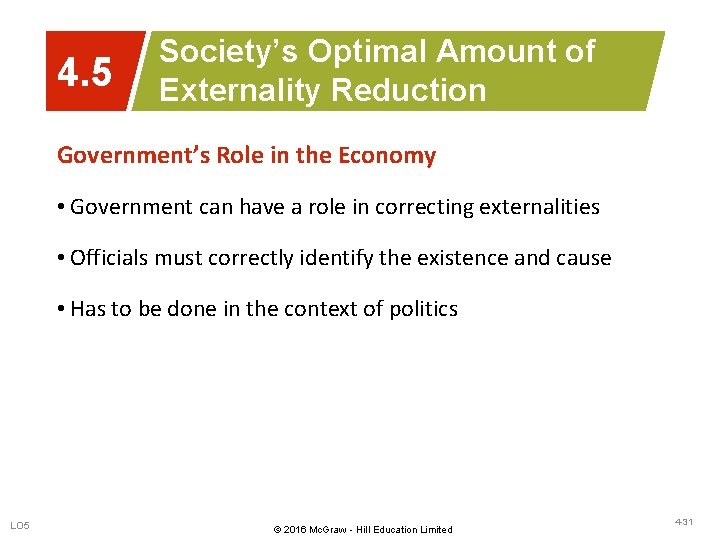 4.5 Society's Optimal Amount of Externality Reduction

Government's Role in the Economy

• Government can have a role in correcting externalities

• Officials must correctly identify the existence and cause

• Has to be done in the context of politics

LO5

© 2016 McGraw - Hill Education Limited

4-31